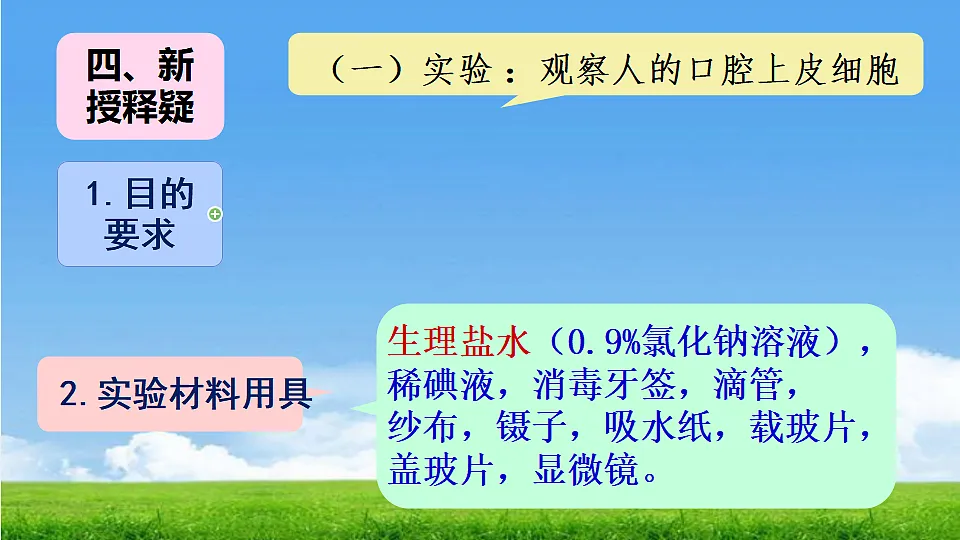 四、新授释疑

（一）实验：观察人的口腔上皮细胞

1. 目的要求

2. 实验材料用具

生理盐水（0.9%氯化钠溶液），稀碘液，消毒牙签，滴管，纱布，镊子，吸水纸，载玻片，盖玻片，显微镜。